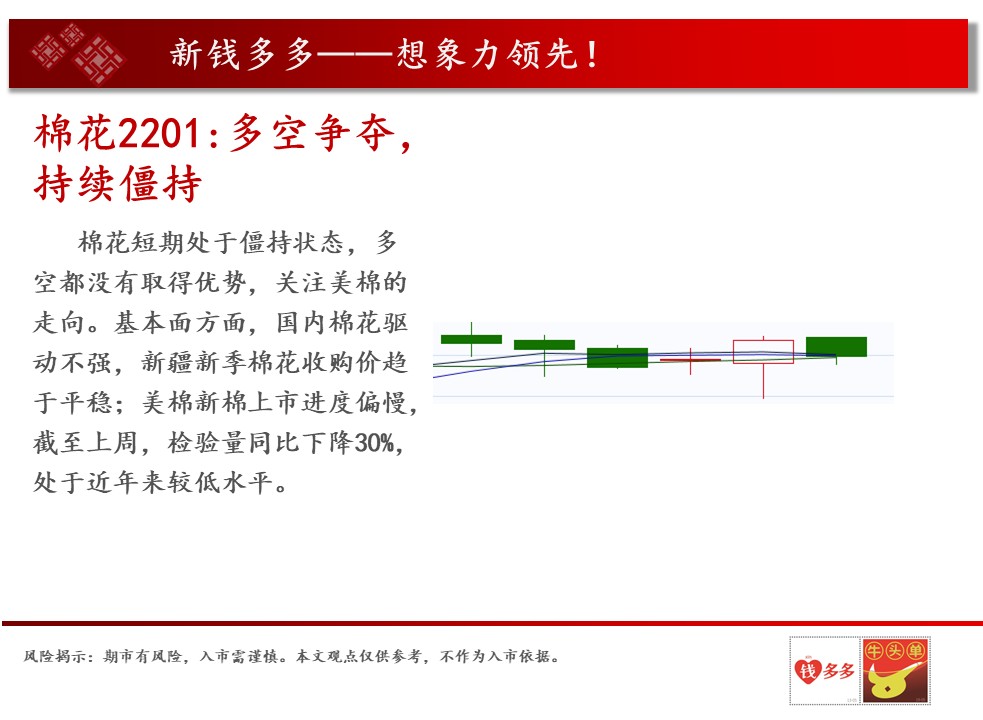 新钱多多——想象力领先！

棉花2201：多空争夺，持续僵持

棉花短期处于僵持状态，多空都没有取得优势，关注美棉的走向。基本面方面，国内棉花驱动不强，新疆新季棉花收购价趋于平稳；美棉新棉上市进度偏慢，截至上周，检验量同比下降30%，处于近年来较低水平。

风险揭示：期市有风险，入市需谨慎。本文观点仅供参考，不作为入市依据。

钱多多

牛头单